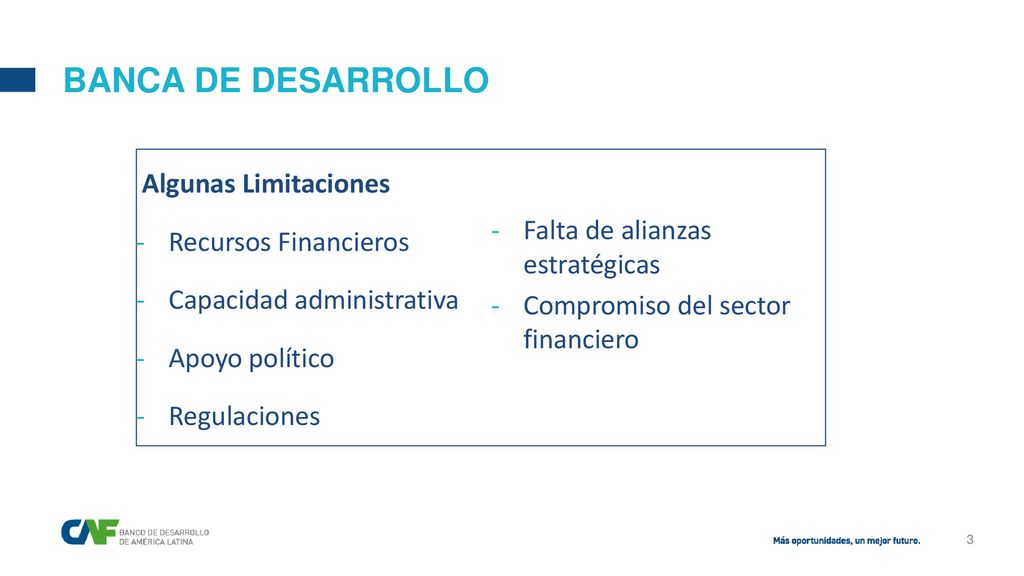 BANCA DE DESARROLLO

Algunas Limitaciones

- Recursos Financieros
- Capacidad administrativa
- Apoyo político
- Regulaciones

- Falta de alianzas estratégicas
- Compromiso del sector financiero

CAF BANCO DE DESARROLLO DE AMÉRICA LATINA

Más oportunidades, un mejor futuro.

3